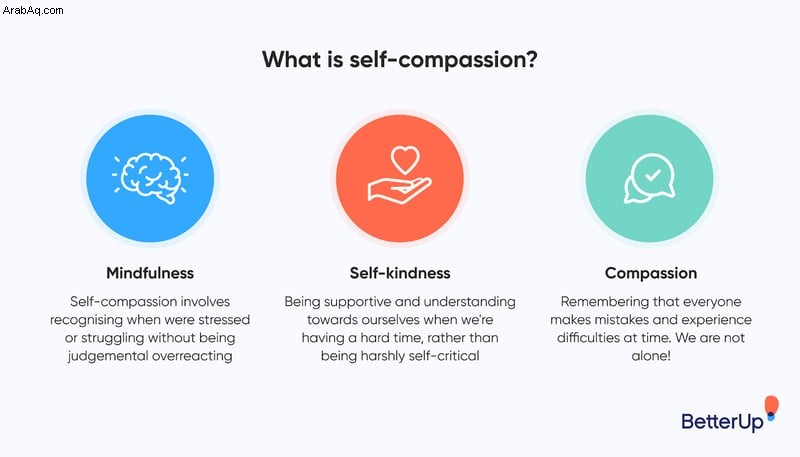 ArabAq.com

What is self-compassion?

Mindfulness

Self-compassion involves recognising when were stressed or struggling without being judgemental overreacting

Self-kindness

Being supportive and understanding towards ourselves when we're having a hard time, rather than being harshly self-critical

Compassion

Remembering that everyone makes mistakes and experience difficulties at time. We are not alone!

BetterUp